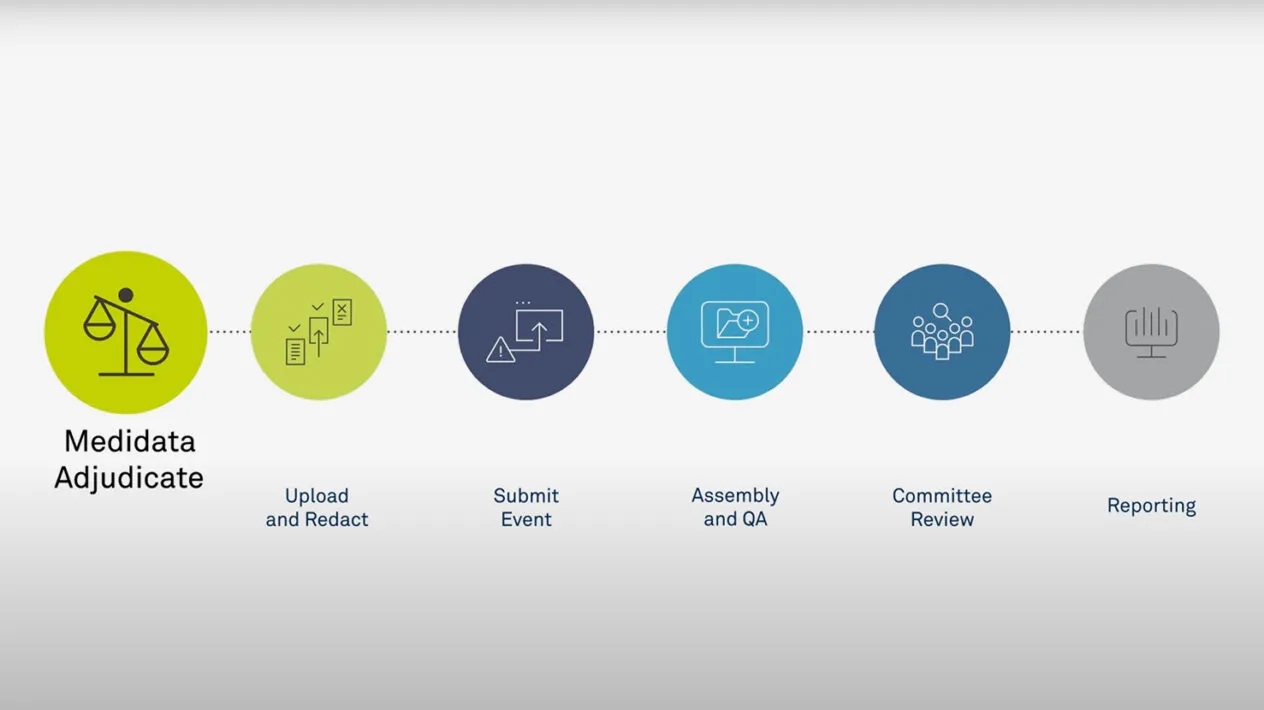 Medidata Adjudicate

Upload and Redact

Submit Event

Assembly and QA

Committee Review

Reporting